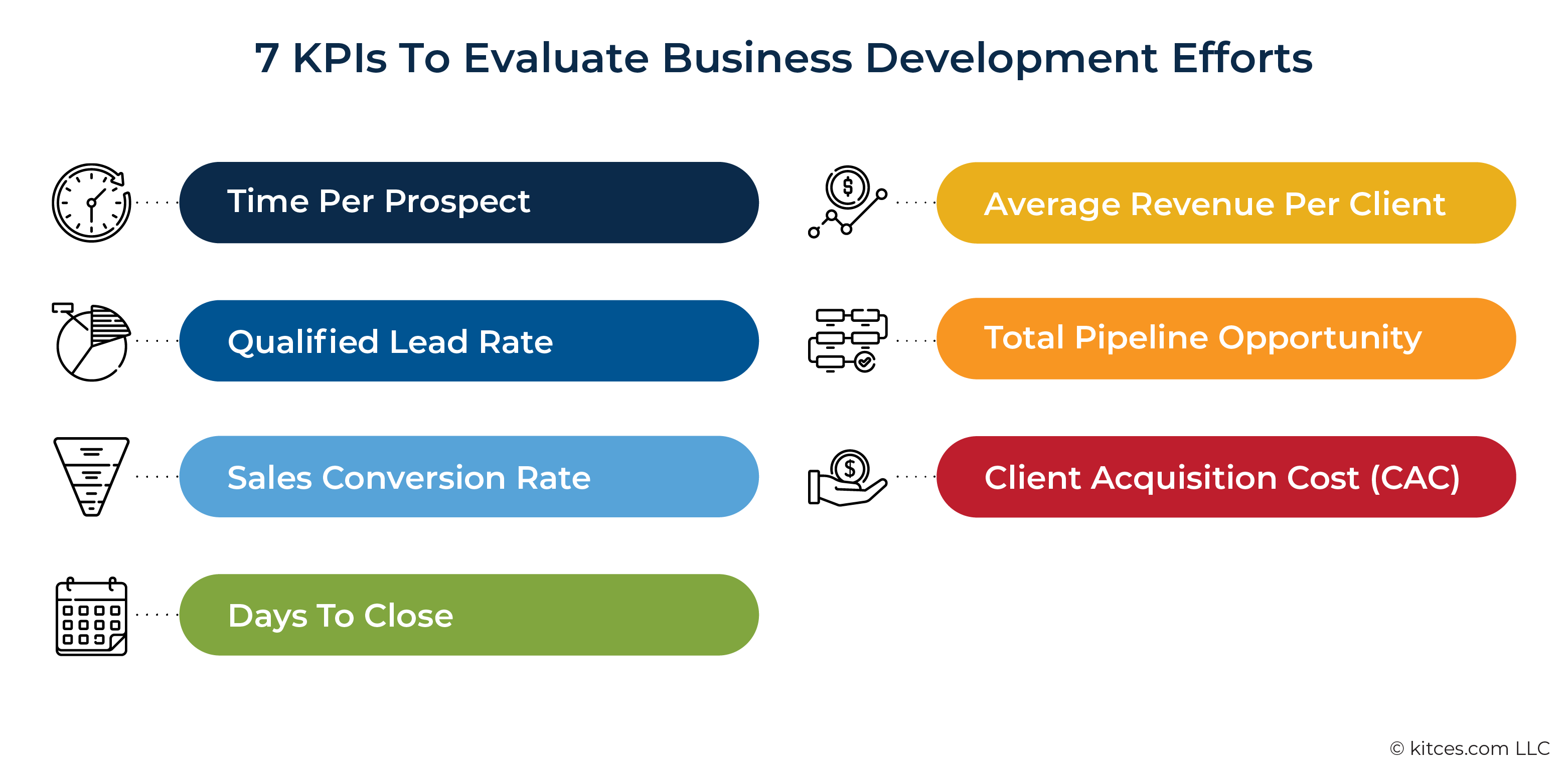 7 KPIs To Evaluate Business Development Efforts

Time Per Prospect

Qualified Lead Rate

Sales Conversion Rate

Days To Close

Average Revenue Per Client

Total Pipeline Opportunity

Client Acquisition Cost (CAC)

© kitces.com LLC